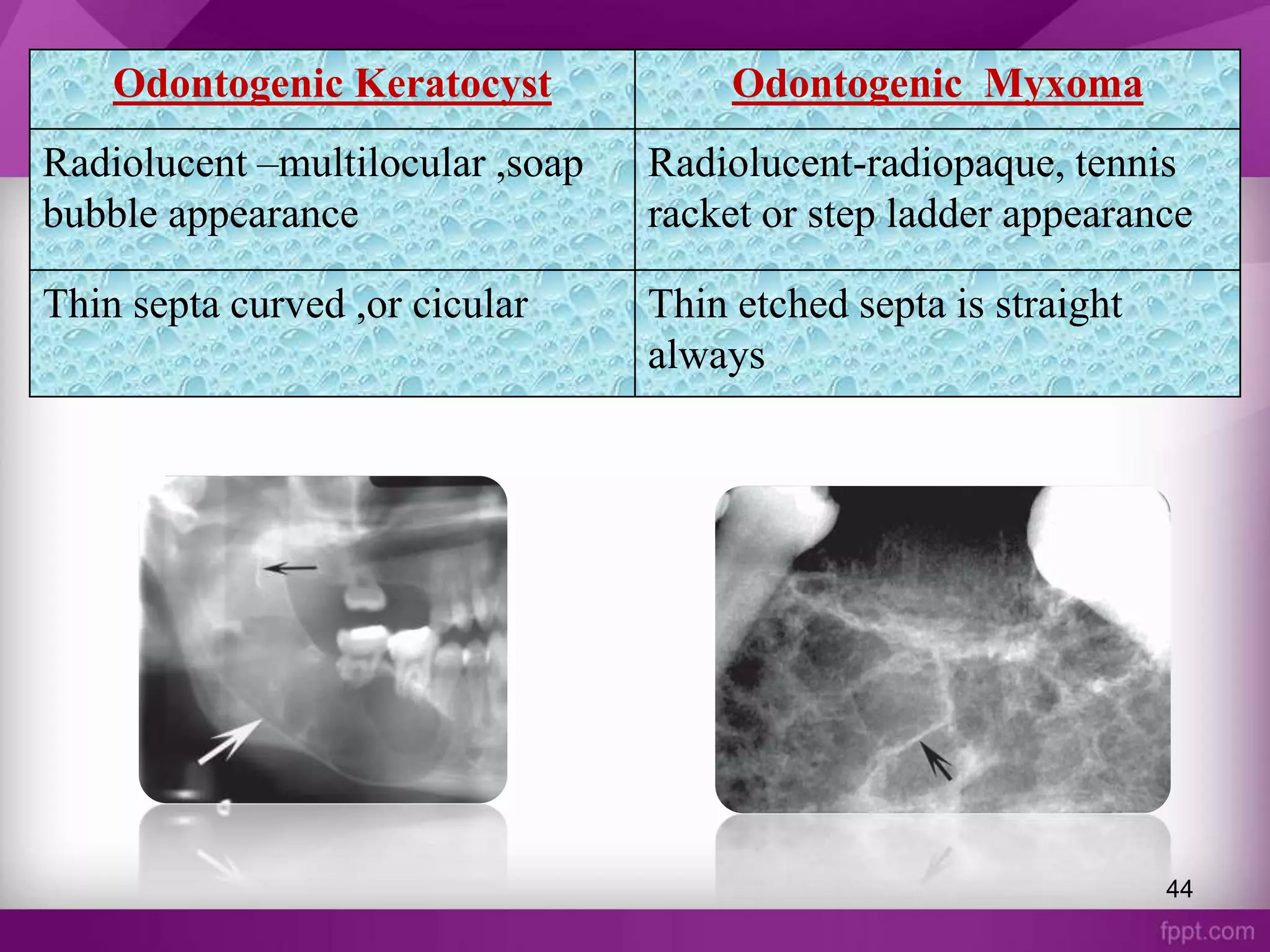 | Odontogenic Keratocyst | Odontogenic  Myxoma |
|---|---|
| Radiolucent –multilocular ,soap bubble appearance | Radiolucent-radiopaque, tennis racket or step ladder appearance |
| Thin septa curved ,or cicular | Thin etched septa is straight always |

44

fppt.com